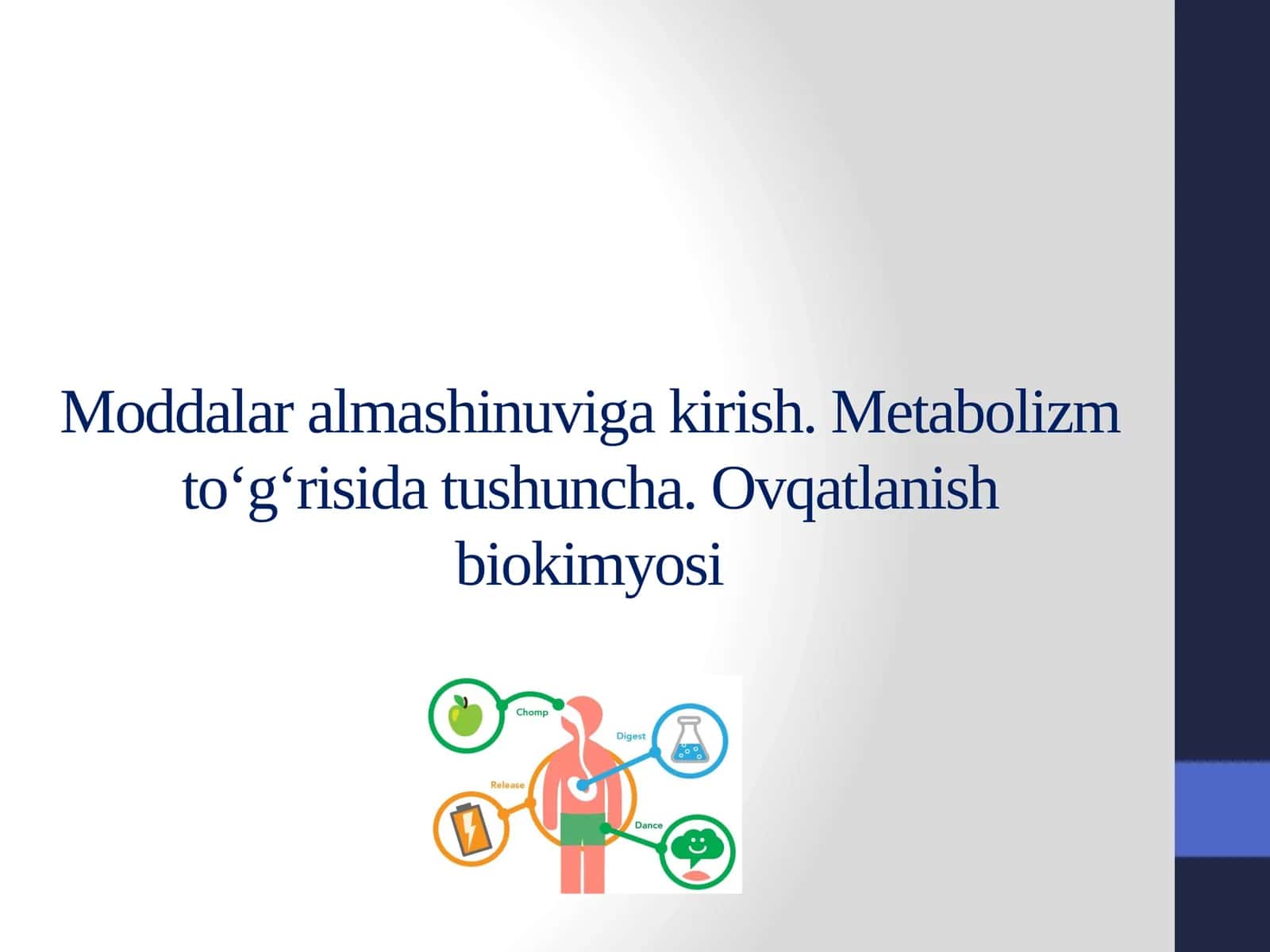 Moddalar almashinuviga kirish. Metabolizm to‘g‘risida tushuncha. Ovqatlanish biokimyosi

Chomp
Digest
Release
Dance